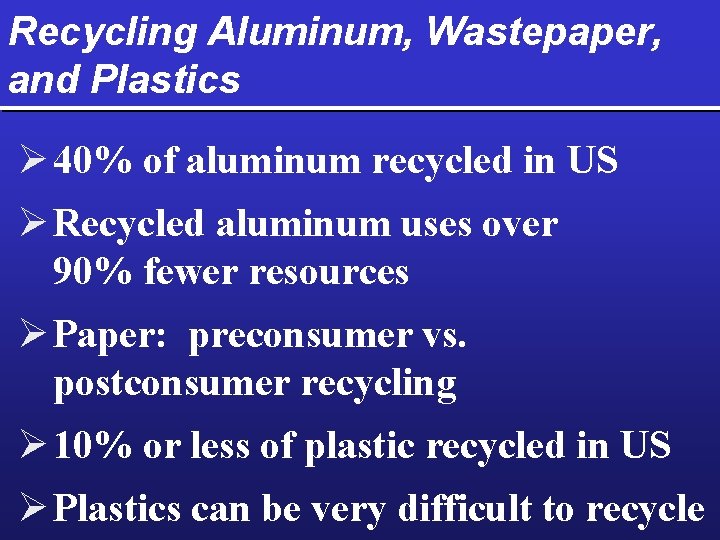 Recycling Aluminum, Wastepaper, and Plastics

➢ 40% of aluminum recycled in US

➢ Recycled aluminum uses over 90% fewer resources

➢ Paper: preconsumer vs. postconsumer recycling

➢ 10% or less of plastic recycled in US

➢ Plastics can be very difficult to recycle